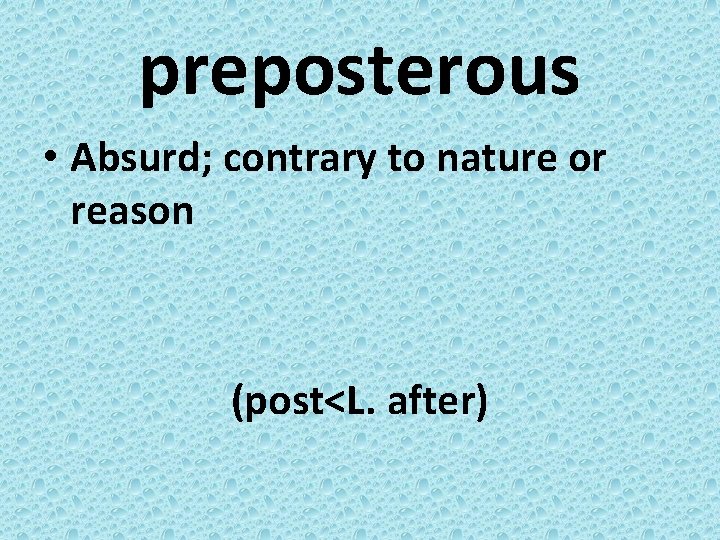 preposterous

• Absurd; contrary to nature or reason

(post<L. after)